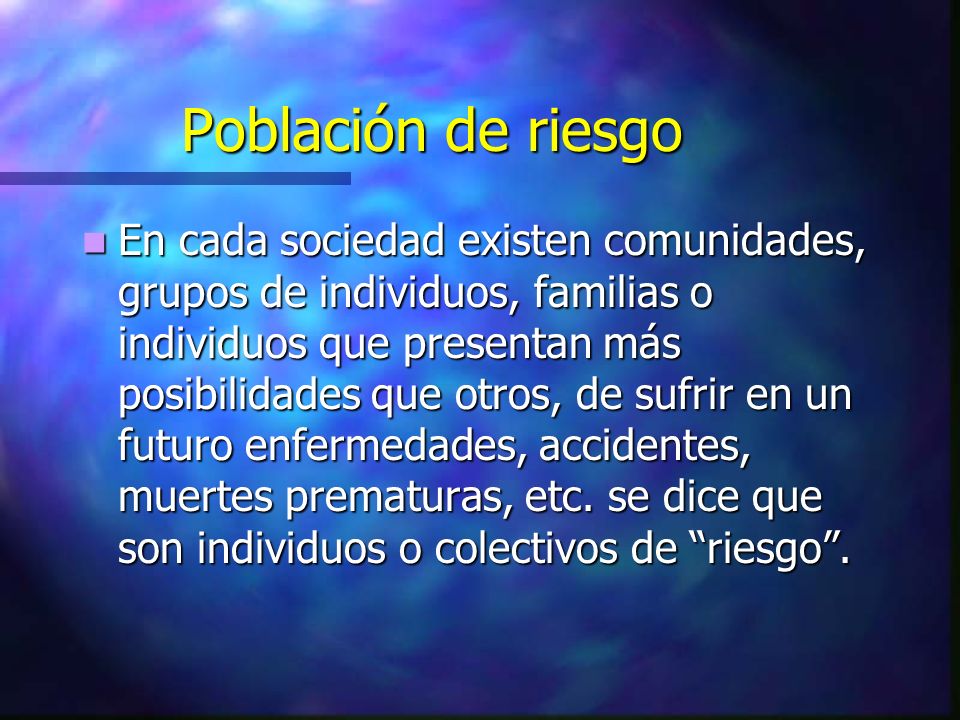 Población de riesgo

En cada sociedad existen comunidades, grupos de individuos, familias o individuos que presentan más posibilidades que otros, de sufrir en un futuro enfermedades, accidentes, muertes prematuras, etc. se dice que son individuos o colectivos de “riesgo”.